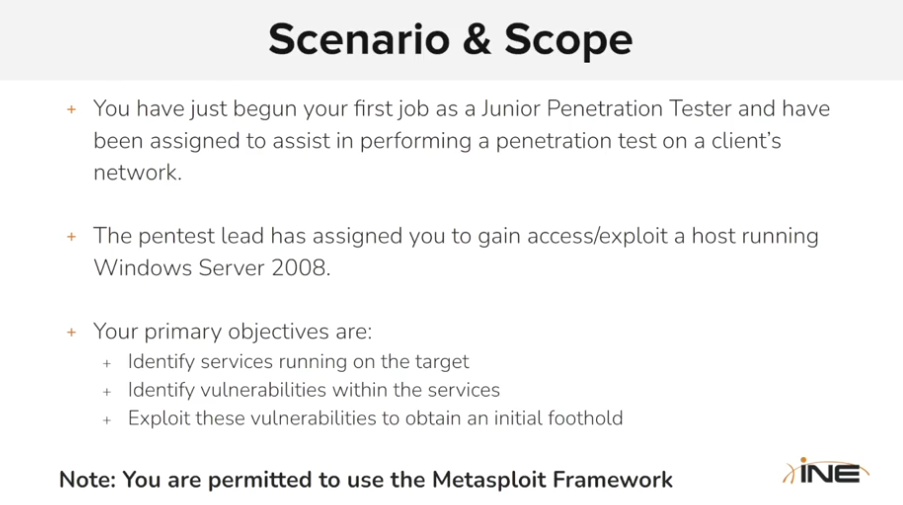 Scenario & Scope

+ You have just begun your first job as a Junior Penetration Tester and have been assigned to assist in performing a penetration test on a client's network.

+ The pentest lead has assigned you to gain access/exploit a host running Windows Server 2008.

+ Your primary objectives are:
+ Identify services running on the target
+ Identify vulnerabilities within the services
+ Exploit these vulnerabilities to obtain an initial foothold

Note: You are permitted to use the Metasploit Framework

INE